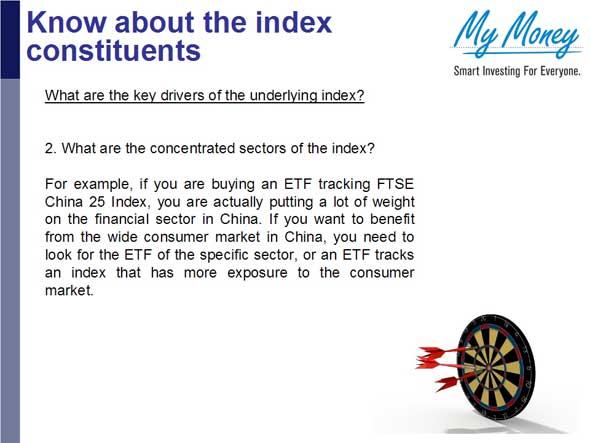 Know about the index constituents

My Money
Smart Investing For Everyone.

What are the key drivers of the underlying index?

2. What are the concentrated sectors of the index?

For example, if you are buying an ETF tracking FTSE China 25 Index, you are actually putting a lot of weight on the financial sector in China. If you want to benefit from the wide consumer market in China, you need to look for the ETF of the specific sector, or an ETF tracks an index that has more exposure to the consumer market.